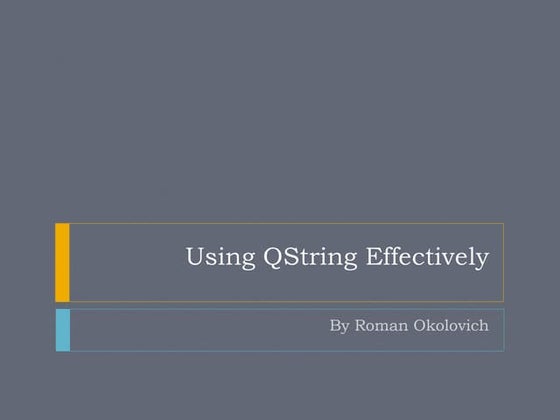 Using QString Effectively

By Roman Okolovich